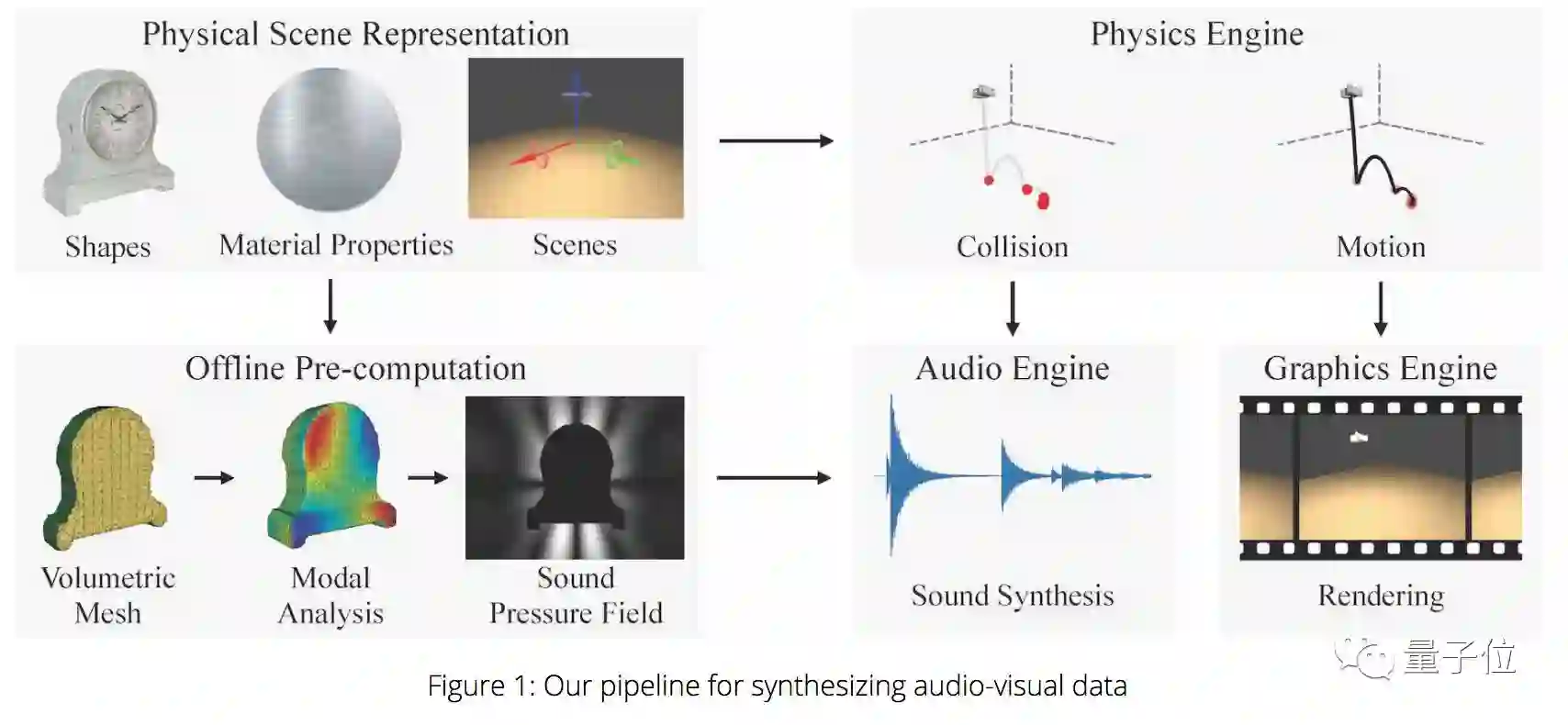 Physical Scene Representation

Shapes

Material Properties

Scenes

Physics Engine

Collision

Motion

Offline Pre-computation

Volumetric Mesh

Modal Analysis

Sound Pressure Field

Audio Engine

Sound Synthesis

Graphics Engine

Rendering

量子位

Figure 1: Our pipeline for synthesizing audio-visual data